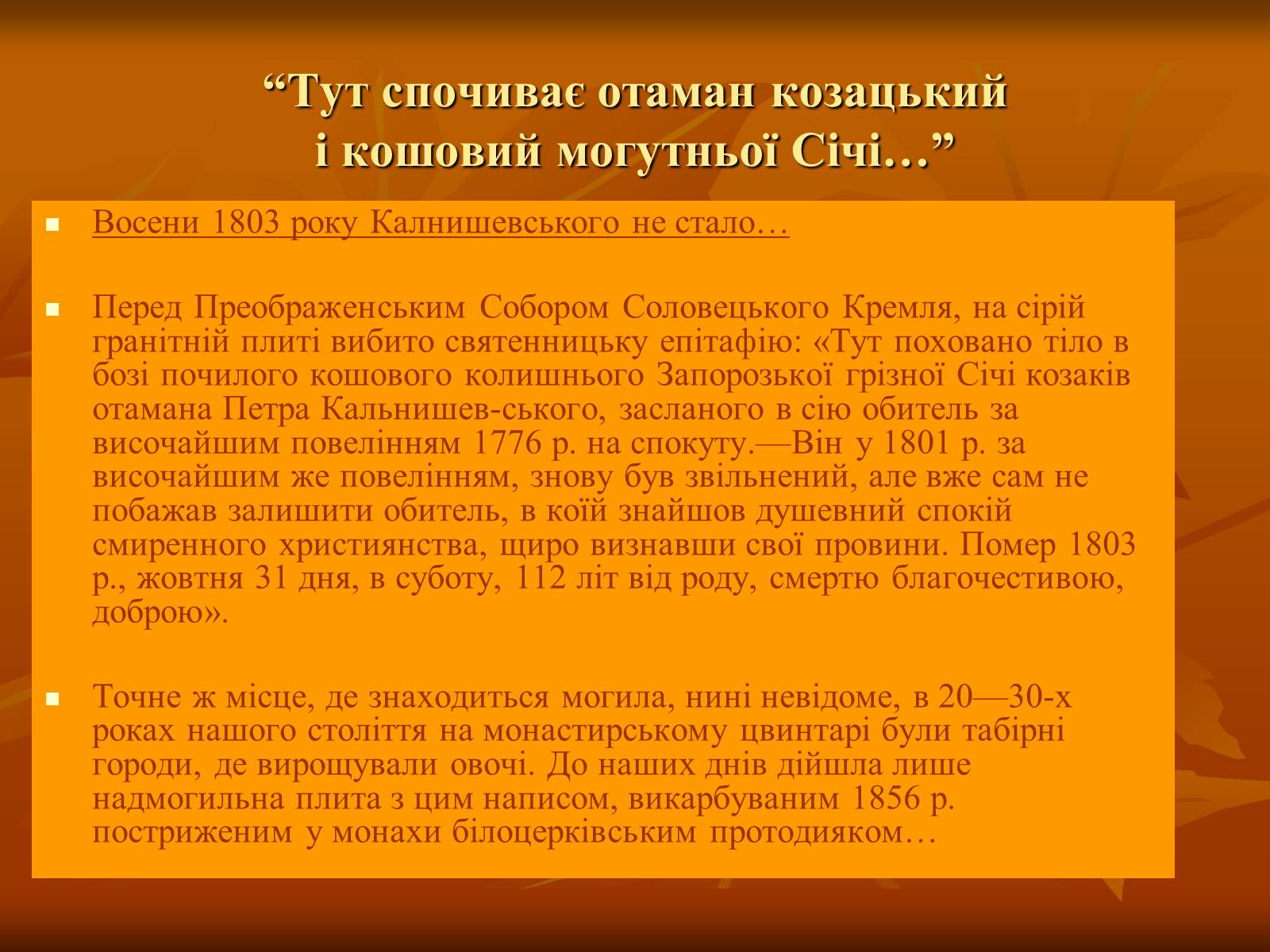 “Тут спочиває отаман козацький і кошовий могутньої Січі…”

Восени 1803 року Калнишевського не стало…

Перед Преображенським Собором Соловецького Кремля, на сірій гранітній плиті вибито святенницьку епітафію: «Тут поховано тіло в бозі почилого кошового колишнього Запорозької грізної Січі козаків отамана Петра Кальнишев-ського, засланого в сію обитель за височайшим повелінням 1776 р. на спокуту.—Він у 1801 р. за височайшим же повелінням, знову був звільнений, але вже сам не побажав залишити обитель, в коїй знайшов душевний спокій смиренного християнства, щиро визнавши свої провини. Помер 1803 р., жовтня 31 дня, в суботу, 112 літ від роду, смертю благочестивою, доброю».

Точне ж місце, де знаходиться могила, нині невідоме, в 20—30-х роках нашого століття на монастирському цвинтарі були табірні городи, де вирощували овочі. До наших днів дійшла лише надмогильна плита з цим написом, викарбуваним 1856 р. постриженим у монахи білоцерківським протодияком…